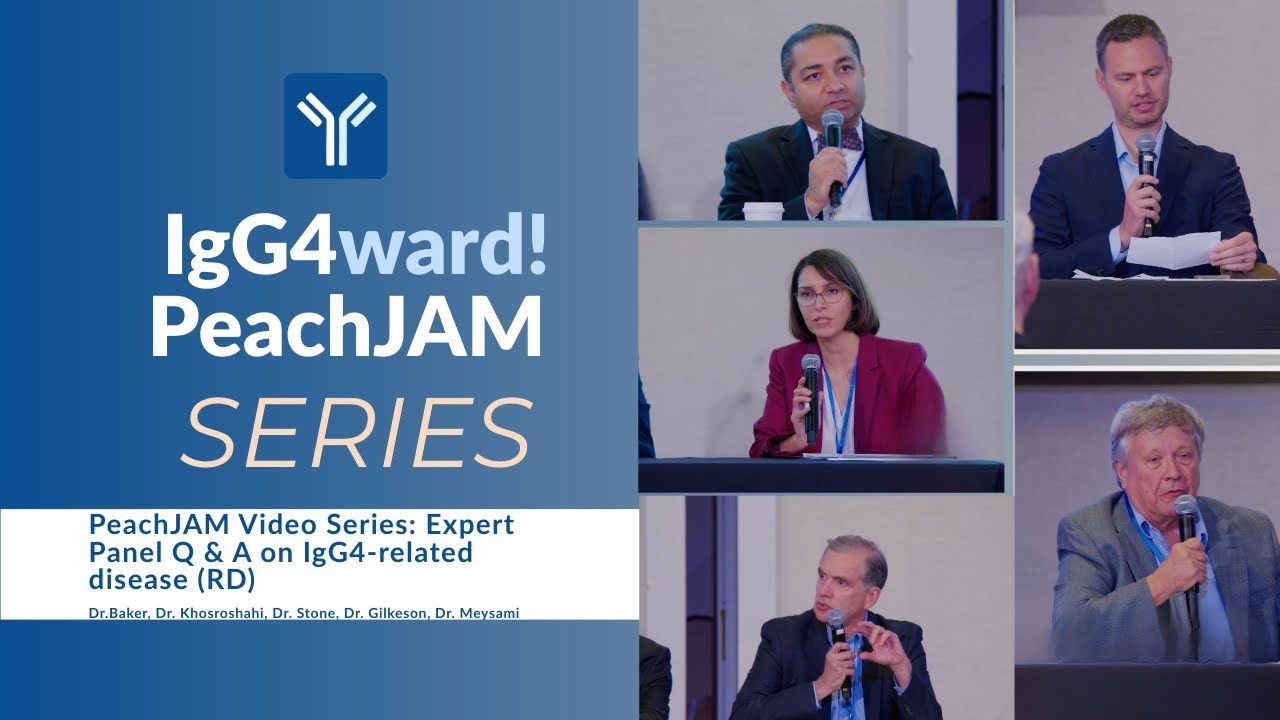 IgG4ward!
PeachJAM
SERIES

PeachJAM Video Series: Expert Panel Q & A on IgG4-related disease (RD)

Dr.Baker, Dr. Khosroshahi, Dr. Stone, Dr. Gilkeson, Dr. Meysami